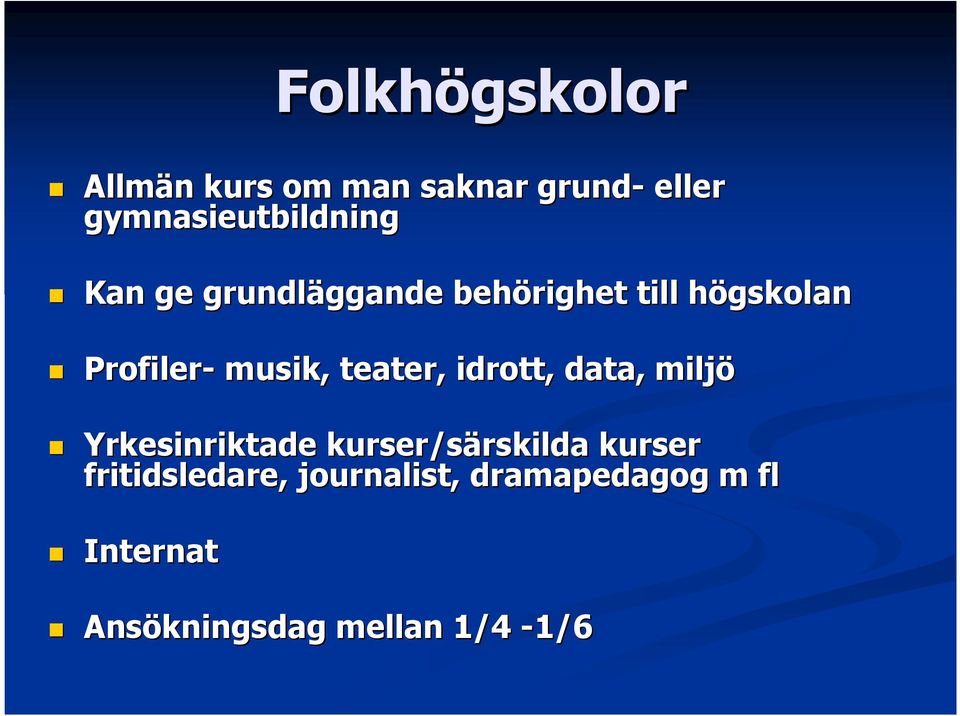 Folkhögskolor

Allmän kurs om man saknar grund- eller gymnasieutbildning

Kan ge grundläggande behörighet till högskolan

Profiler- musik, teater, idrott, data, miljö

Yrkesinriktade kurser/särskilda kurser fritidsledare, journalist, dramapedagog m fl

Internat

Ansökningsdag mellan 1/4 -1/6